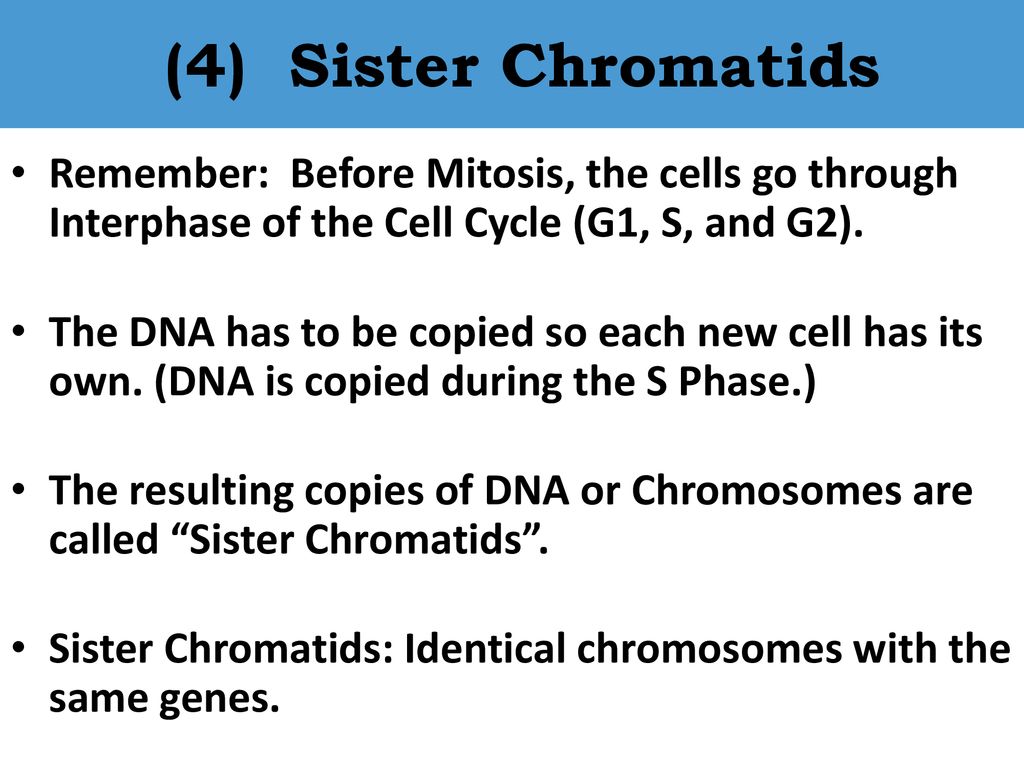 (4) Sister Chromatids

• Remember: Before Mitosis, the cells go through Interphase of the Cell Cycle (G1, S, and G2).

• The DNA has to be copied so each new cell has its own. (DNA is copied during the S Phase.)

• The resulting copies of DNA or Chromosomes are called “Sister Chromatids”.

• Sister Chromatids: Identical chromosomes with the same genes.